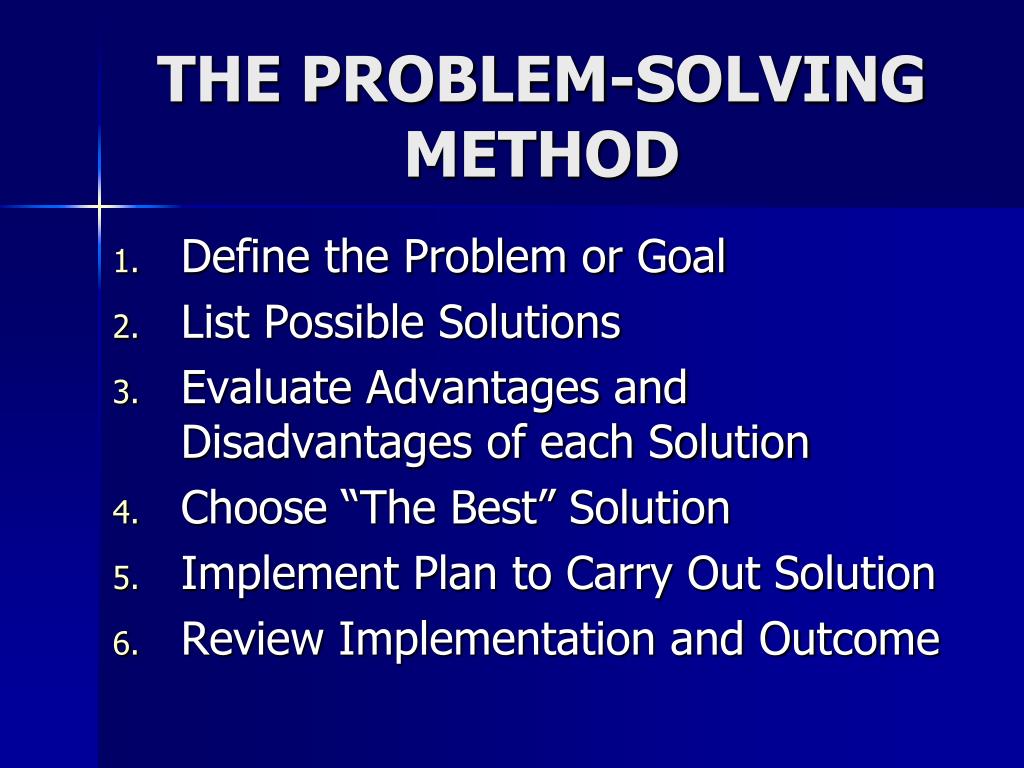 THE PROBLEM-SOLVING METHOD

1. Define the Problem or Goal
2. List Possible Solutions
3. Evaluate Advantages and Disadvantages of each Solution
4. Choose “The Best” Solution
5. Implement Plan to Carry Out Solution
6. Review Implementation and Outcome